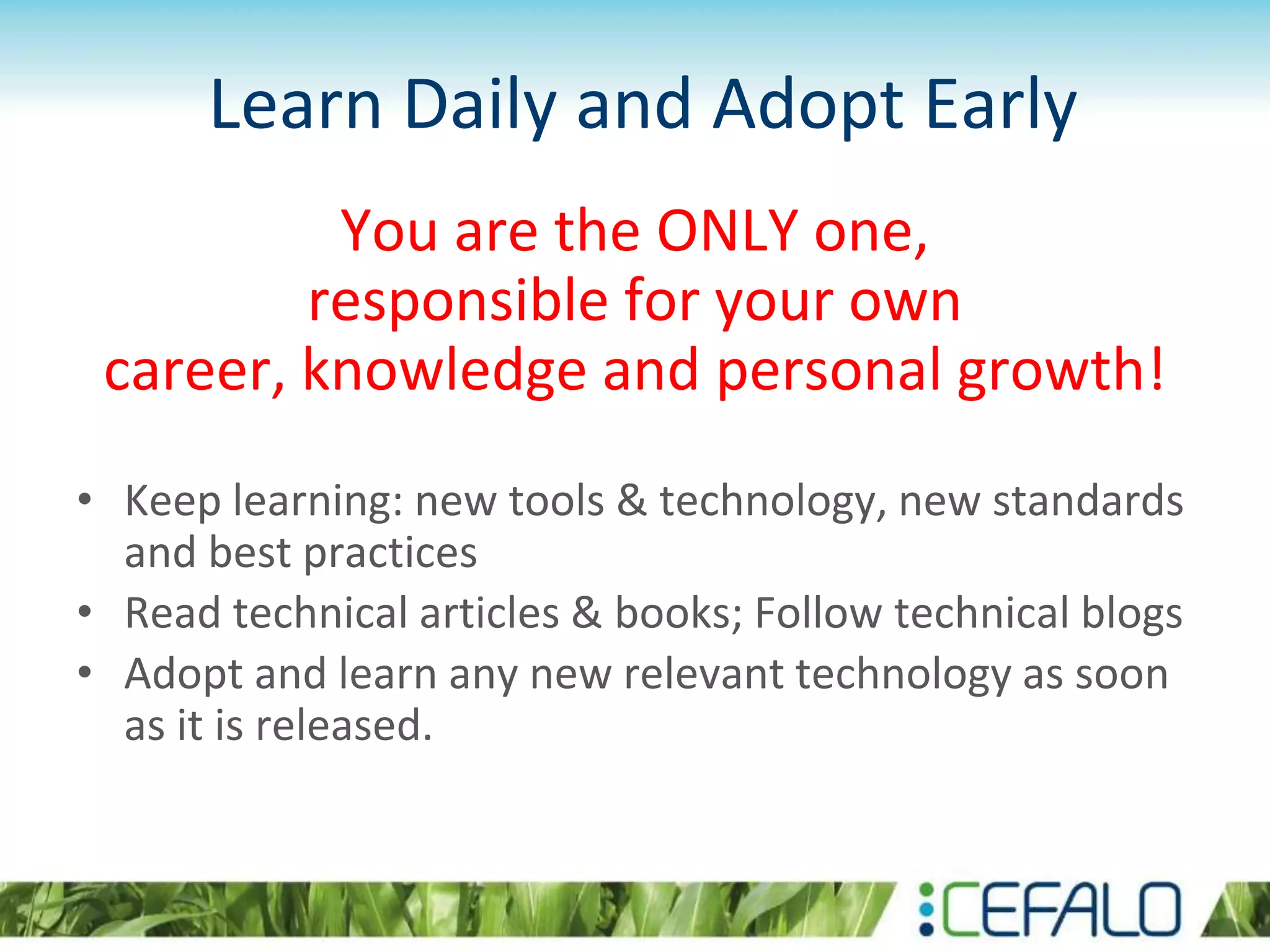 Learn Daily and Adopt Early

You are the ONLY one,
responsible for your own
career, knowledge and personal growth!

• Keep learning: new tools & technology, new standards and best practices
• Read technical articles & books; Follow technical blogs
• Adopt and learn any new relevant technology as soon as it is released.

:CEFALO